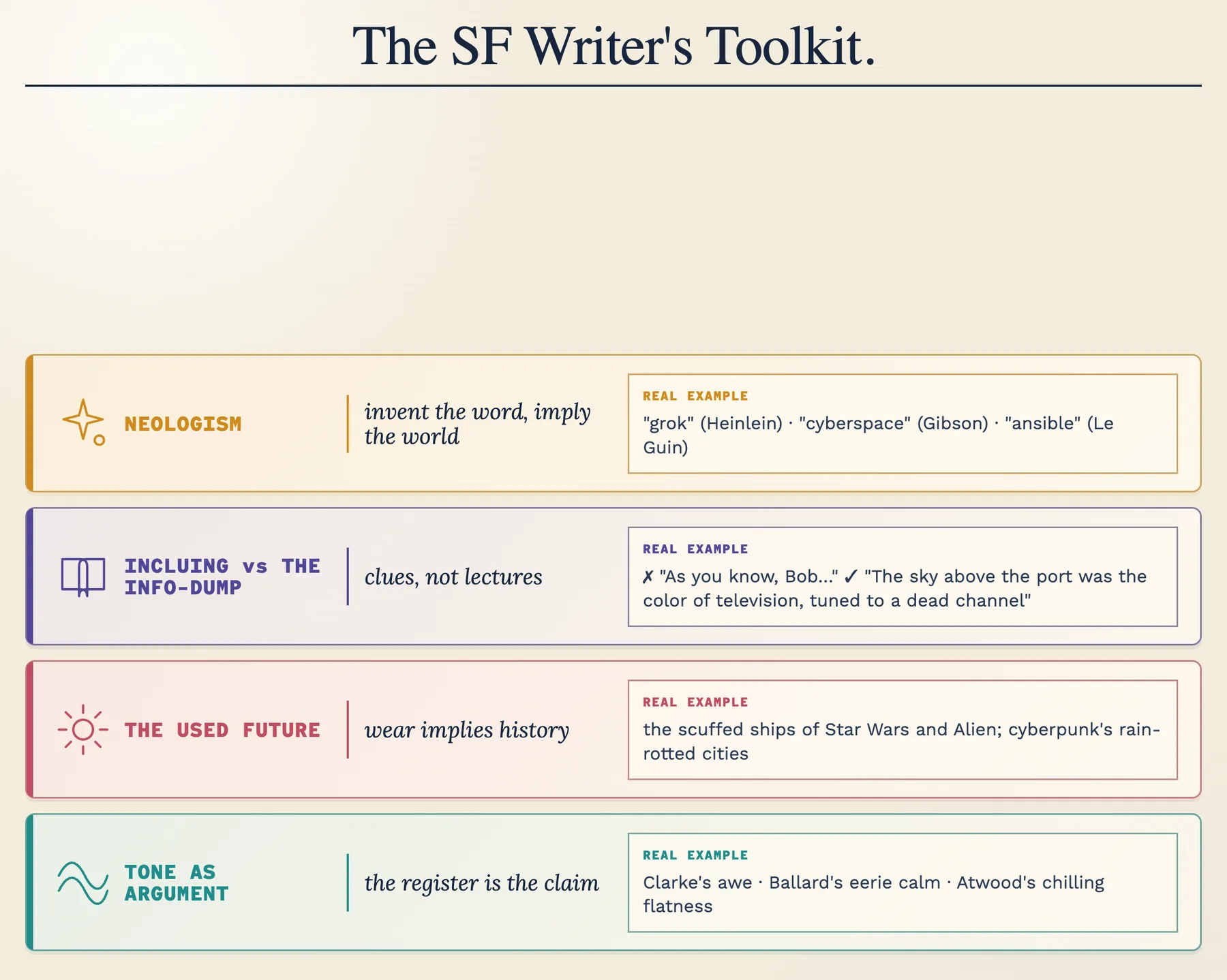 The SF Writer's Toolkit.

NEOLOGISM

invent the word, imply the world

REAL EXAMPLE

"grok" (Heinlein) · "cyberspace" (Gibson) · "ansible" (Le Guin)

INCLUING vs THE INFO-DUMP

clues, not lectures

REAL EXAMPLE

✗ "As you know, Bob..." ✓ "The sky above the port was the color of television, tuned to a dead channel"

THE USED FUTURE

wear implies history

REAL EXAMPLE

the scuffed ships of Star Wars and Alien; cyberpunk's rain-rotted cities

TONE AS ARGUMENT

the register is the claim

REAL EXAMPLE

Clarke's awe · Ballard's eerie calm · Atwood's chilling flatness